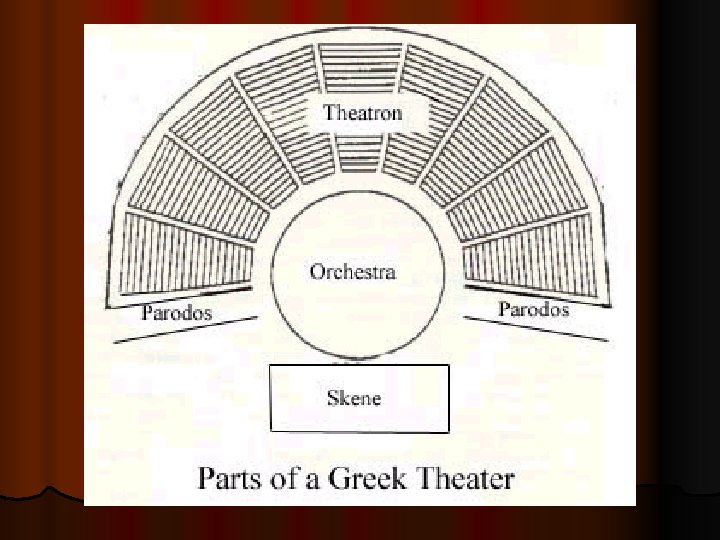 Theatron

Orchestra

Parodos

Parodos

Skene

Parts of a Greek Theater